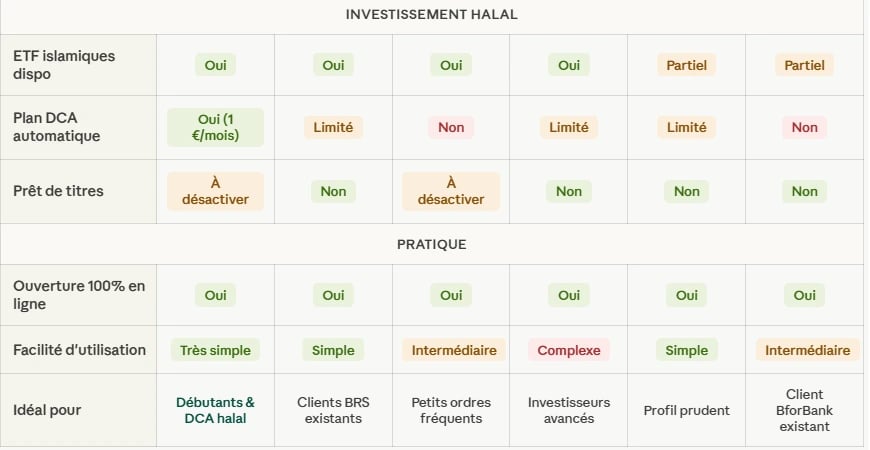 | INVESTISSEMENT HALAL | | | | | | |
|---|---|---|---|---|---|---|
| ETF islamiques dispo | Oui | Oui | Oui | Oui | Partiel | Partiel |
| Plan DCA automatique | Oui (1 €/mois) | Limité | Non | Limité | Limité | Non |
| Prêt de titres | À désactiver | Non | À désactiver | Non | Non | Non |
| PRATIQUE | | | | | | |
| Ouverture 100% en ligne | Oui | Oui | Oui | Oui | Oui | Oui |
| Facilité d'utilisation | Très simple | Simple | Intermédiaire | Complexe | Simple | Intermédiaire |
| Idéal pour | Débutants & DCA halal | Clients BRS existants | Petits ordres fréquents | Investisseurs avancés | Profil prudent | Client BforBank existant |